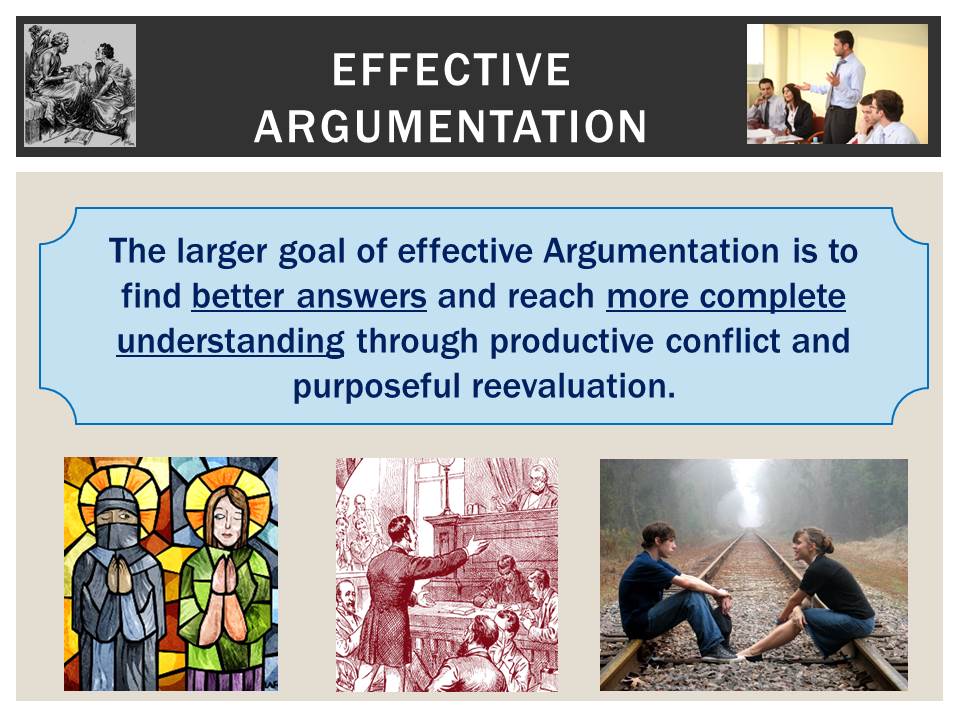 EFFECTIVE ARGUMENTATION

The larger goal of effective Argumentation is to find better answers and reach more complete understanding through productive conflict and purposeful reevaluation.